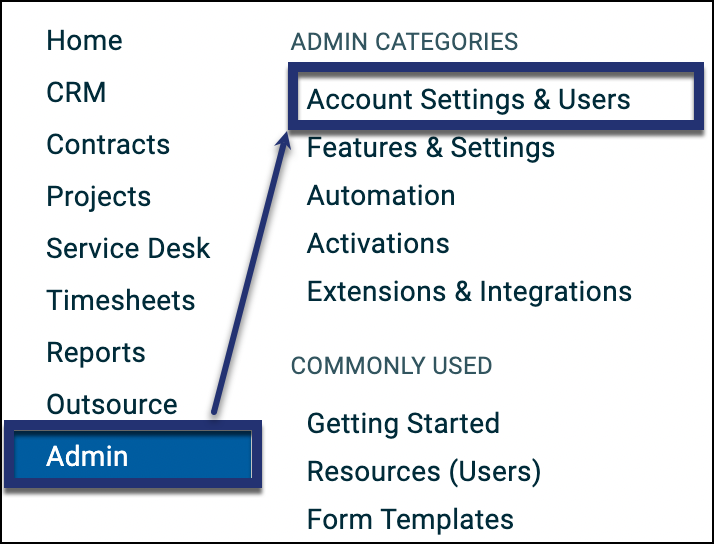 Home
CRM
Contracts
Projects
Service Desk
Timesheets
Reports
Outsource
Admin

ADMIN CATEGORIES
Account Settings & Users
Features & Settings
Automation
Activations
Extensions & Integrations

COMMONLY USED
Getting Started
Resources (Users)
Form Templates